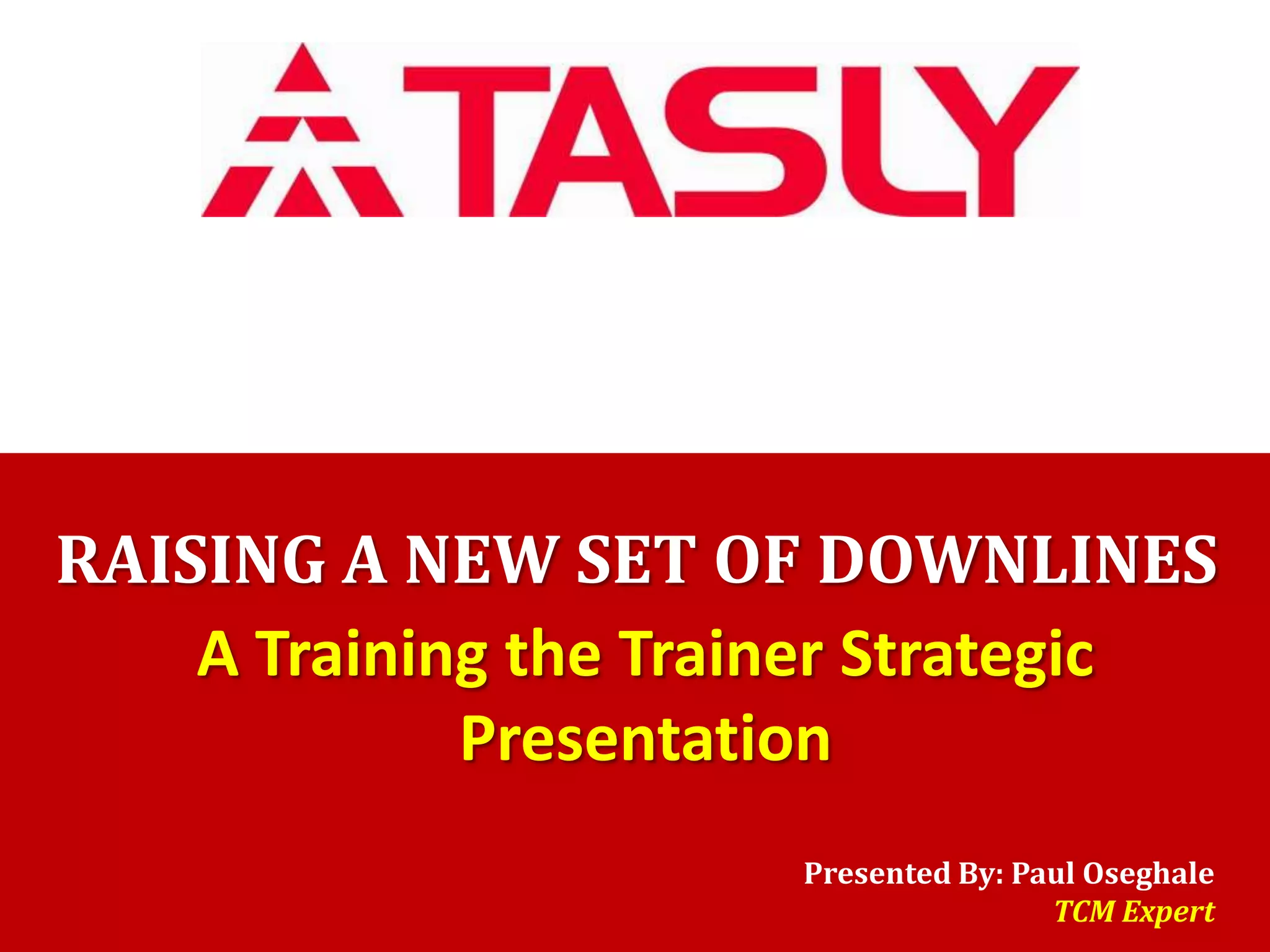 TASLY

RAISING A NEW SET OF DOWNLINES

A Training the Trainer Strategic Presentation

Presented By: Paul Oseghale
TCM Expert